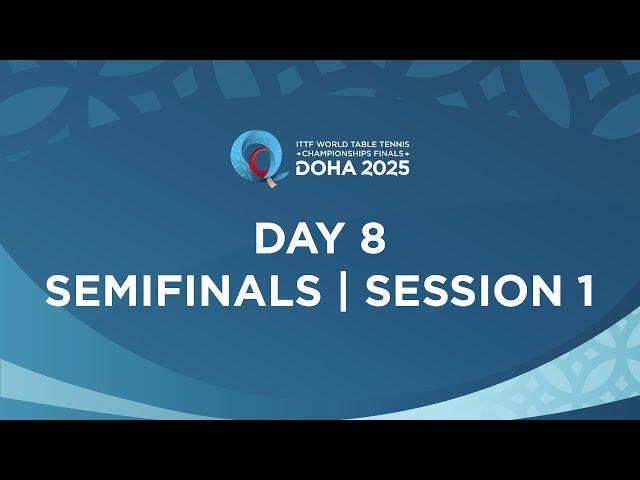 ITTF WORLD TABLE TENNIS
CHAMPIONSHIPS FINALS
DOHA 2025

DAY 8
SEMIFINALS | SESSION 1